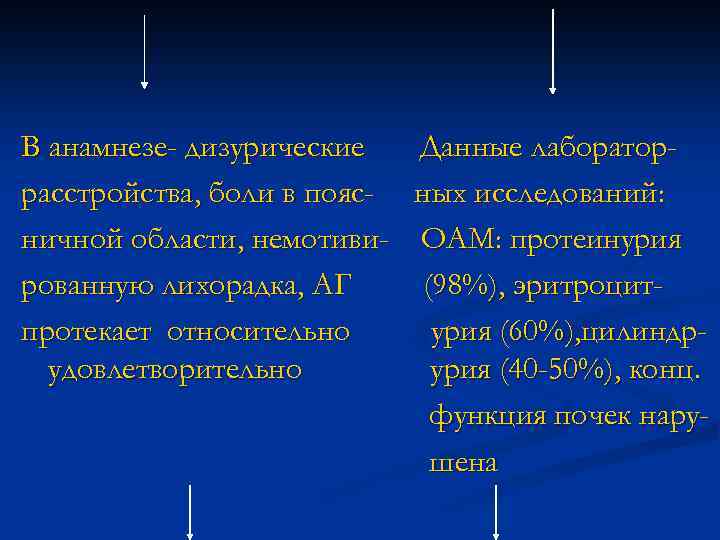 В анамнезе- дизурические расстройства, боли в поясничной области, немотивированную лихорадка, АГ протекает относительно удовлетворительно

Данные лабораторных исследований: ОАМ: протеинурия (98%), эритроцитурия (60%),цилиндрурия (40-50%), конц. функция почек нарушена